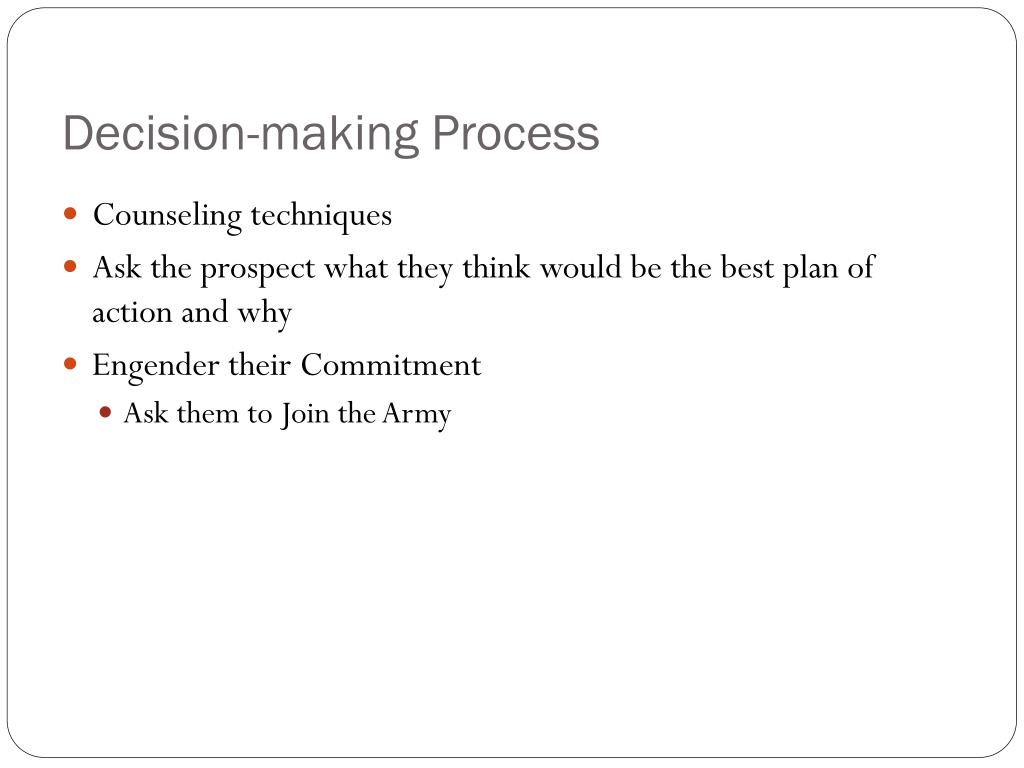 Decision-making Process

- Counseling techniques
- Ask the prospect what they think would be the best plan of action and why
- Engender their Commitment
  - Ask them to Join the Army